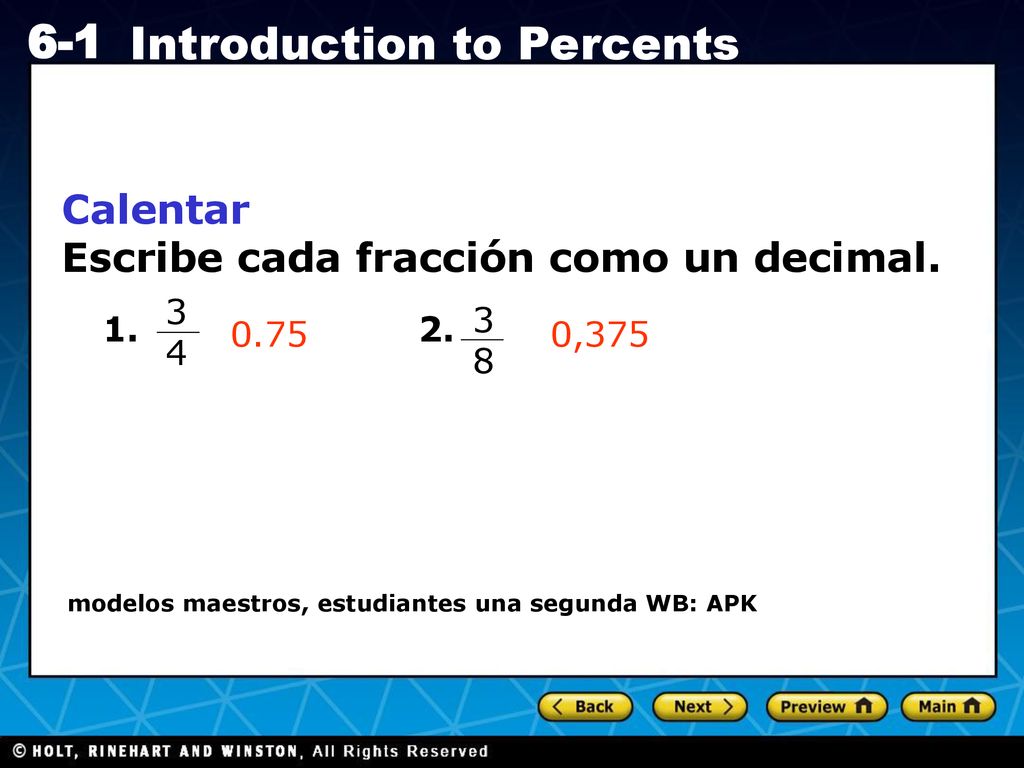 6-1 Introduction to Percents

Calentar
Escribe cada fracción como un decimal.

1. $\frac{3}{4}$ 0.75

2. $\frac{3}{8}$ 0,375

modelos maestros, estudiantes una segunda WB: APK

Back Next Preview Main

© HOLT, RINEHART AND WINSTON, All Rights Reserved